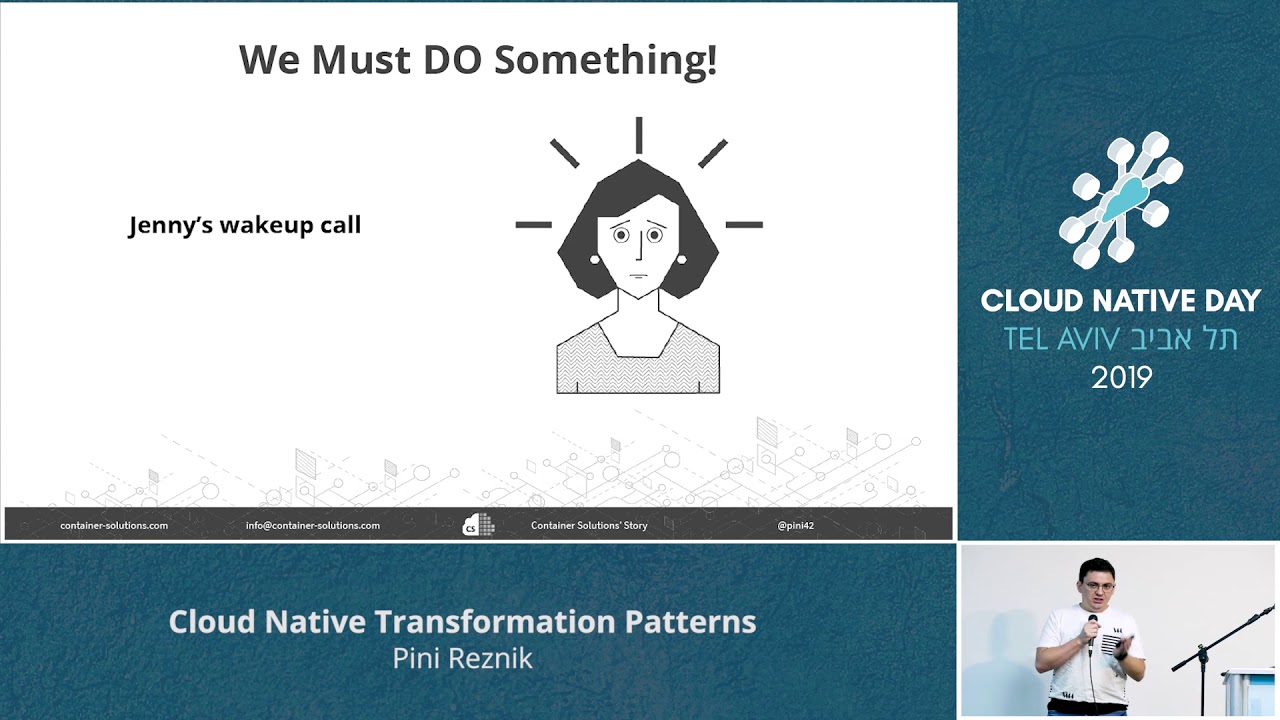 We Must DO Something!

Jenny's wakeup call

container-solutions.com info@container-solutions.com CS Container Solutions' Story @pini42

CLOUD NATIVE DAY
TEL AVIV תל אביב
2019

Cloud Native Transformation Patterns
Pini Reznik